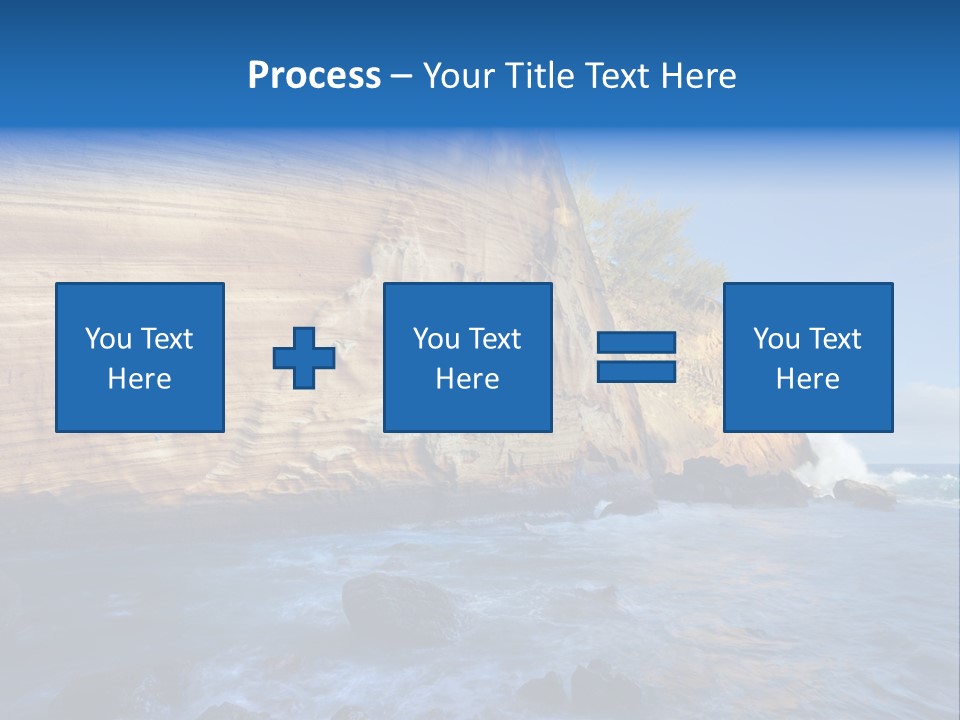 Process – Your Title Text Here

You Text Here

You Text Here

You Text Here